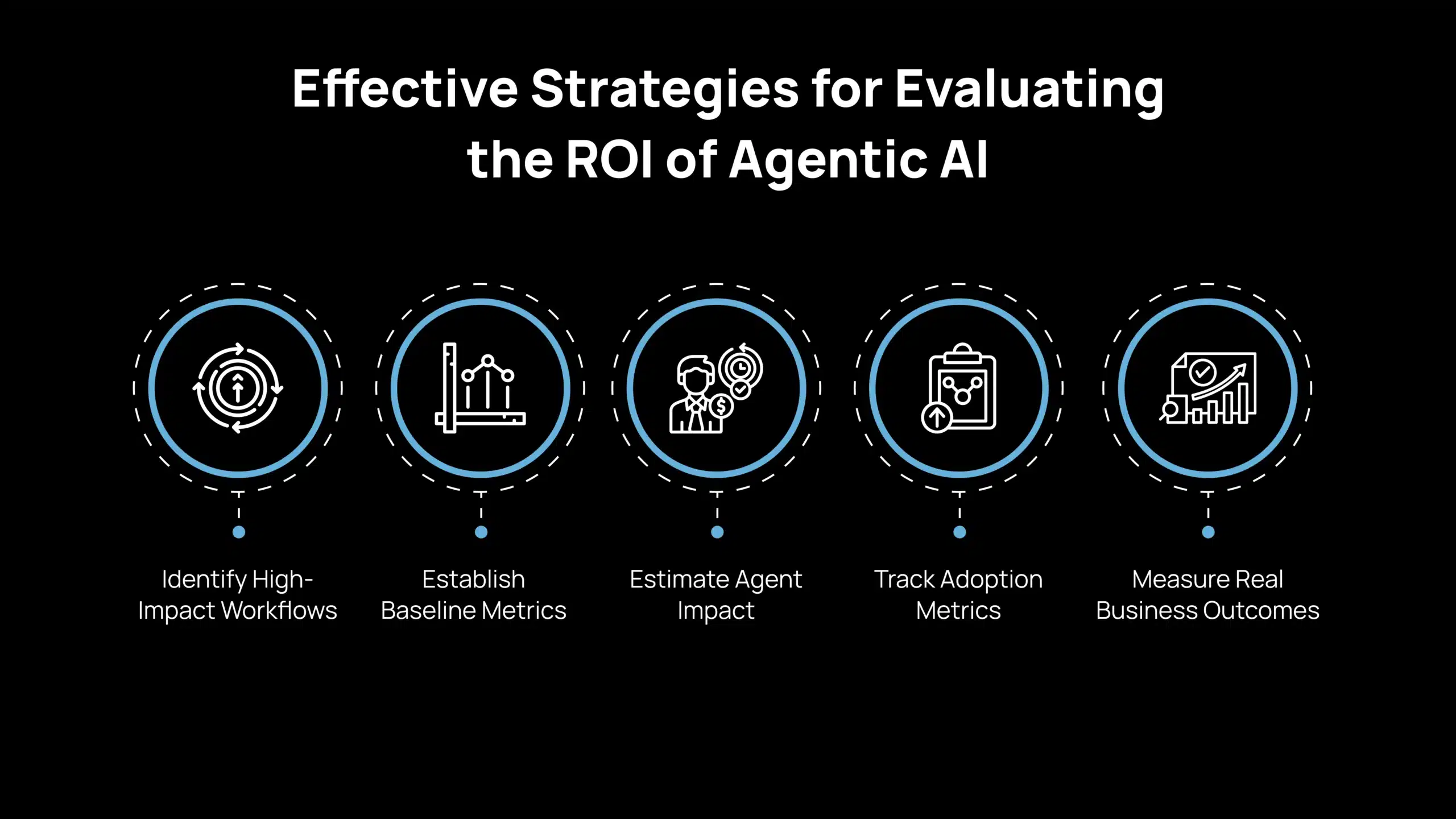 Effective Strategies for Evaluating the ROI of Agentic AI

Identify High-Impact Workflows

Establish Baseline Metrics

Estimate Agent Impact

Track Adoption Metrics

Measure Real Business Outcomes